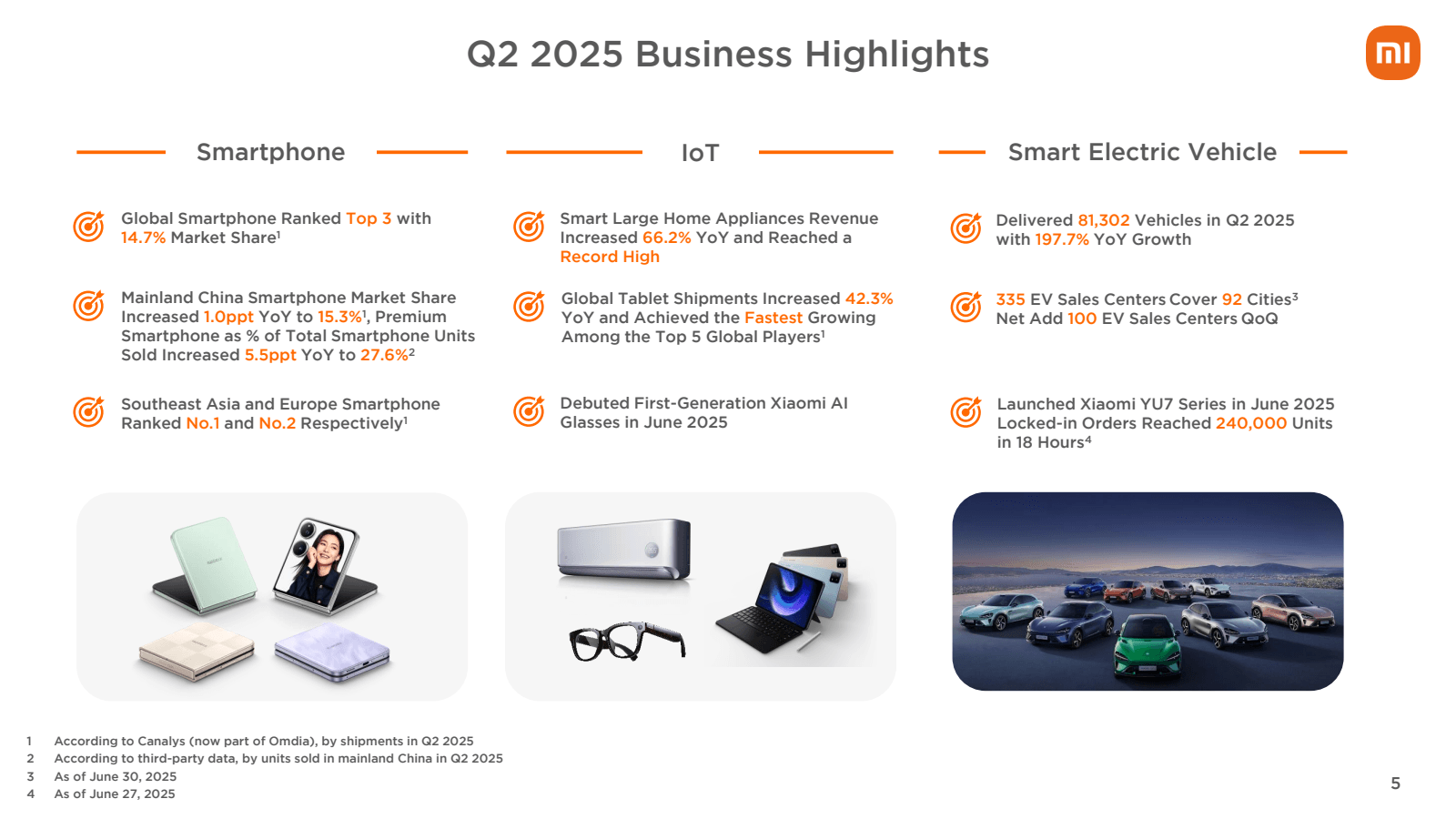 Q2 2025 Business Highlights

mi

Smartphone

Global Smartphone Ranked Top 3 with 14.7% Market Share$^1$

Mainland China Smartphone Market Share Increased 1.0ppt YoY to 15.3%$^1$, Premium Smartphone as % of Total Smartphone Units Sold Increased 5.5ppt YoY to 27.6%$^2$

Southeast Asia and Europe Smartphone Ranked No.1 and No.2 Respectively$^1$

IoT

Smart Large Home Appliances Revenue Increased 66.2% YoY and Reached a Record High

Global Tablet Shipments Increased 42.3% YoY and Achieved the Fastest Growing Among the Top 5 Global Players$^1$

Debuted First-Generation Xiaomi AI Glasses in June 2025

Smart Electric Vehicle

Delivered 81,302 Vehicles in Q2 2025 with 197.7% YoY Growth

335 EV Sales Centers Cover 92 Cities$^3$ Net Add 100 EV Sales Centers QoQ

Launched Xiaomi YU7 Series in June 2025 Locked-in Orders Reached 240,000 Units in 18 Hours$^4$

1 According to Canalys (now part of Omdia), by shipments in Q2 2025
2 According to third-party data, by units sold in mainland China in Q2 2025
3 As of June 30, 2025
4 As of June 27, 2025

5